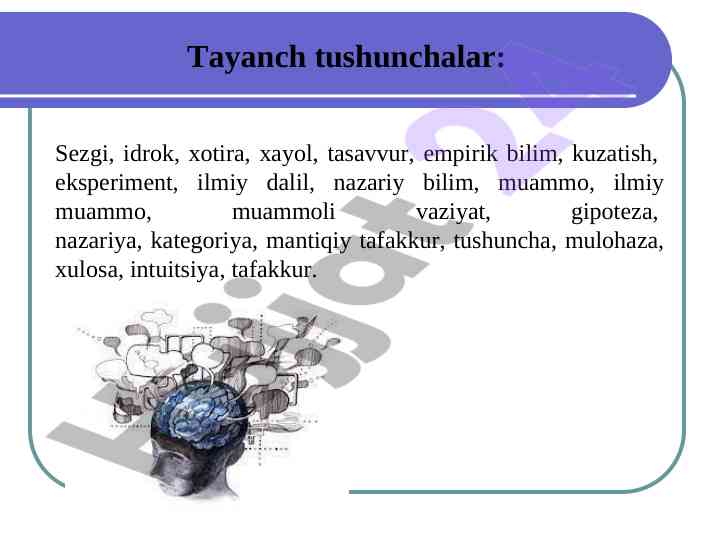 Tayanch tushunchalar:

Sezgi, idrok, xotira, xayol, tasavvur, empirik bilim, kuzatish, eksperiment, ilmiy dalil, nazariy bilim, muammo, ilmiy muammo, muammoli vaziyat, gipoteza, nazariya, kategoriya, mantiqiy tafakkur, tushuncha, mulohaza, xulosa, intuitsiya, tafakkur.

Hujjat24